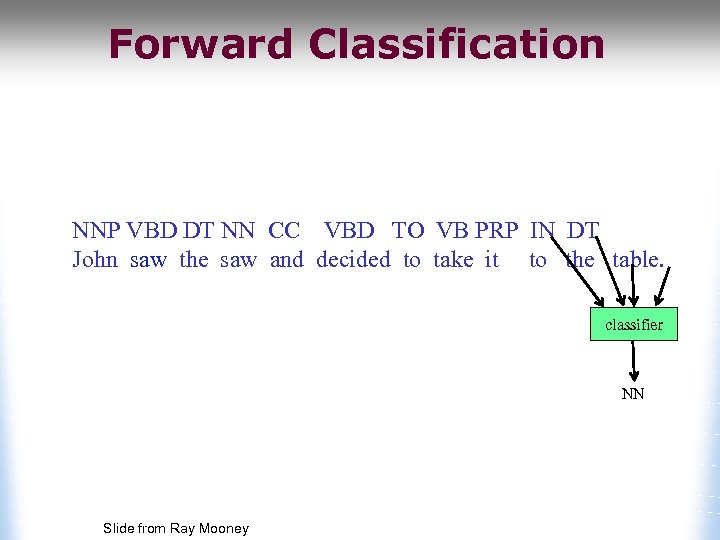 Forward Classification

NNP VBD DT NN CC VBD TO VB PRP IN DT
John saw the saw and decided to take it to the table.

classifier

NN

Slide from Ray Mooney